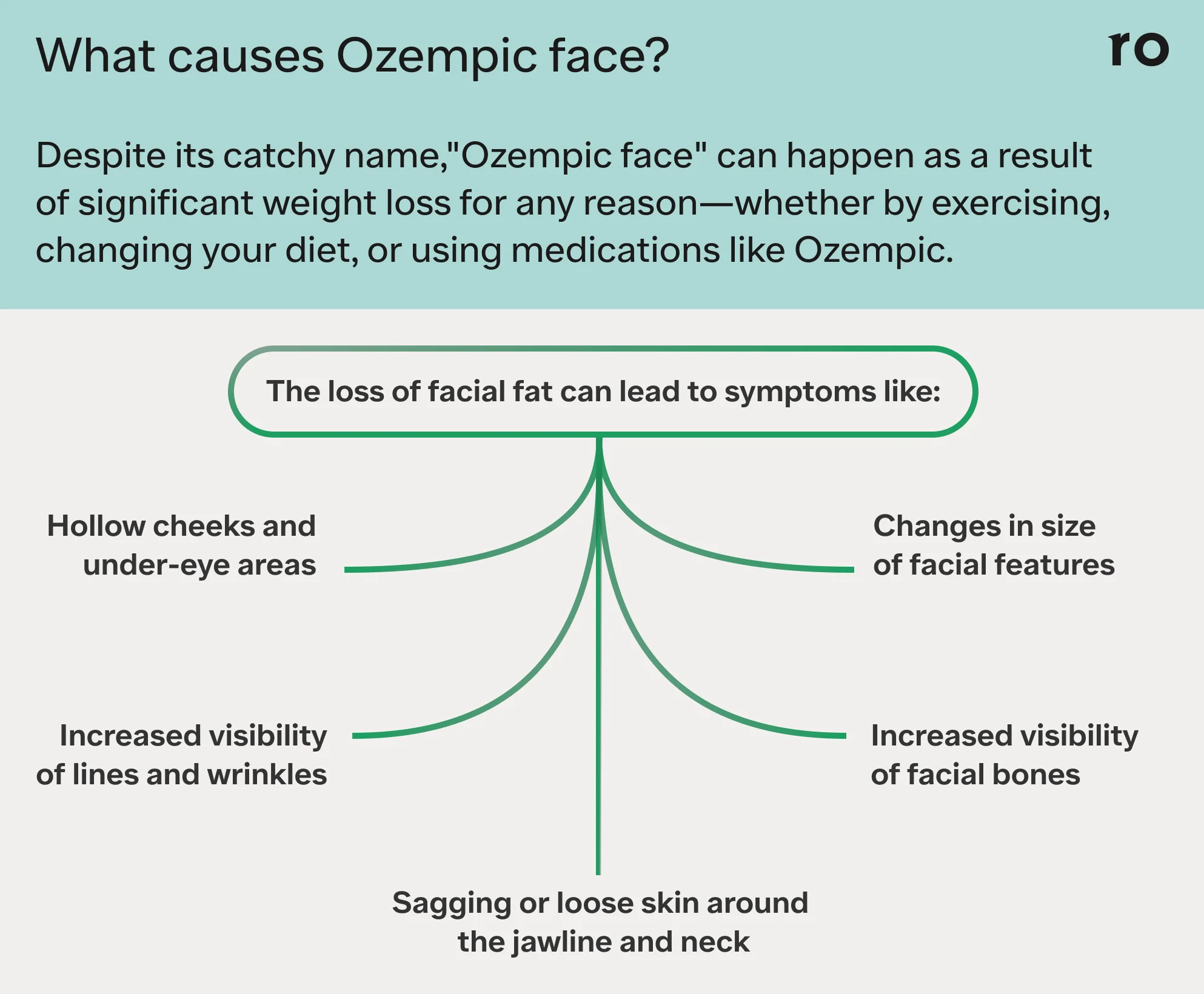 What causes Ozempic face?

ro

Despite its catchy name,"Ozempic face" can happen as a result of significant weight loss for any reason—whether by exercising, changing your diet, or using medications like Ozempic.

The loss of facial fat can lead to symptoms like:

Hollow cheeks and under-eye areas

Changes in size of facial features

Increased visibility of lines and wrinkles

Increased visibility of facial bones

Sagging or loose skin around the jawline and neck